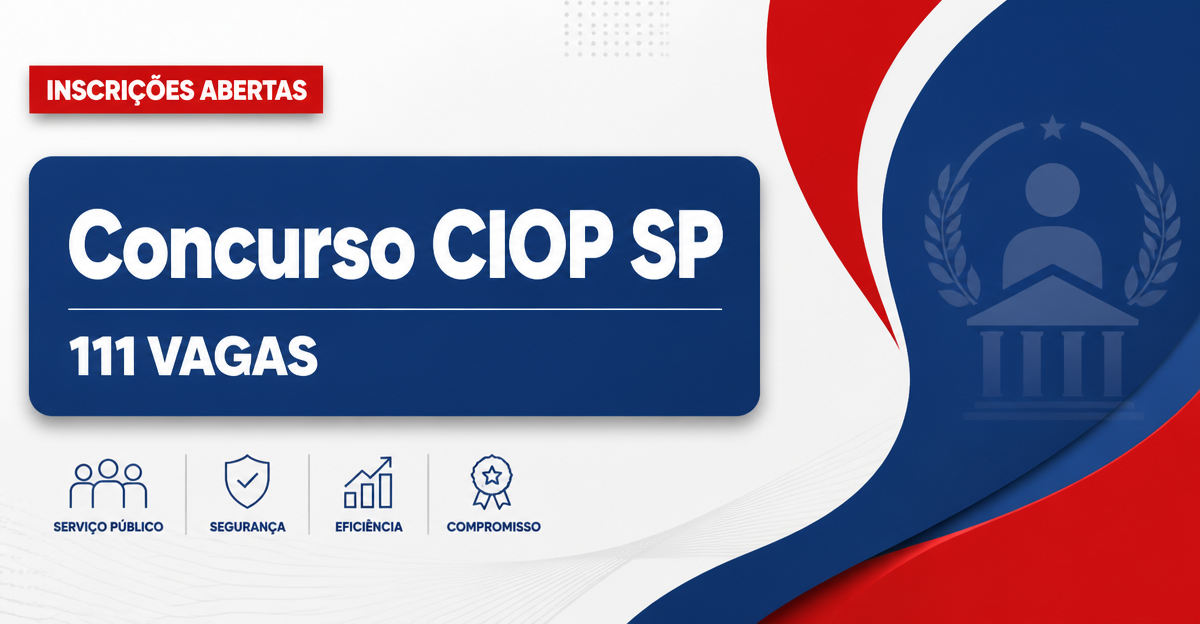 INSCRIÇÕES ABERTAS

Concurso CIOP SP

111 VAGAS

SERVIÇO PÚBLICO

SEGURANÇA

EFICIÊNCIA

COMPROMISSO